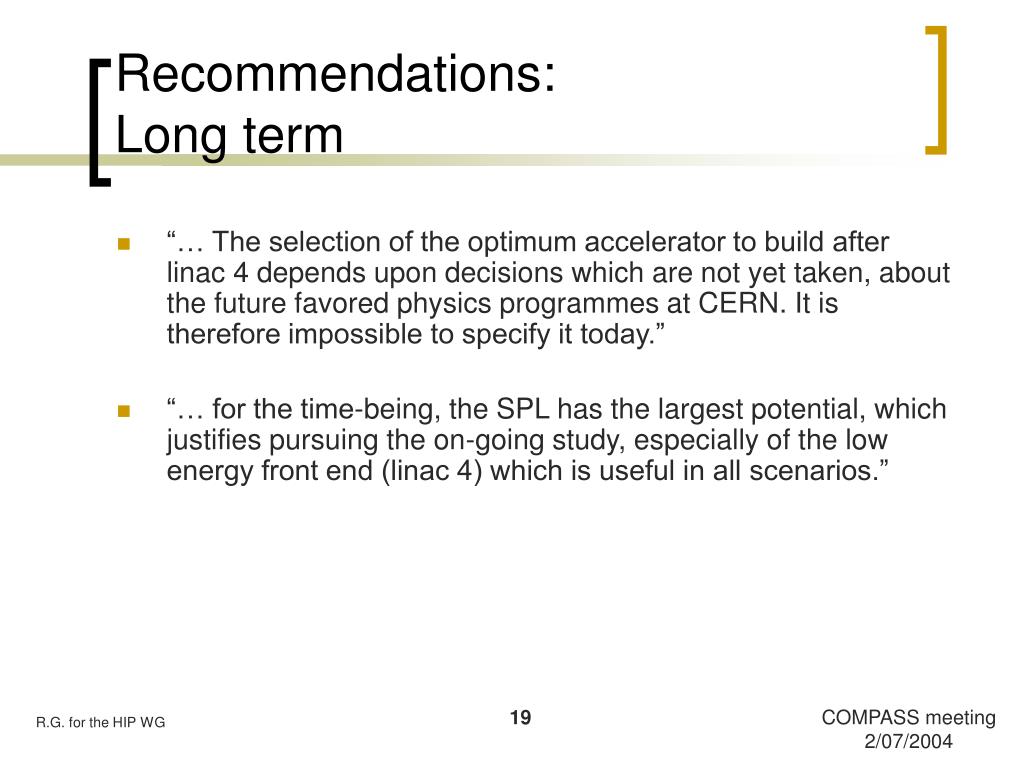 Recommendations:
Long term

“… The selection of the optimum accelerator to build after linac 4 depends upon decisions which are not yet taken, about the future favored physics programmes at CERN. It is therefore impossible to specify it today.”

“… for the time-being, the SPL has the largest potential, which justifies pursuing the on-going study, especially of the low energy front end (linac 4) which is useful in all scenarios.”

R.G. for the HIP WG

19

COMPASS meeting
2/07/2004